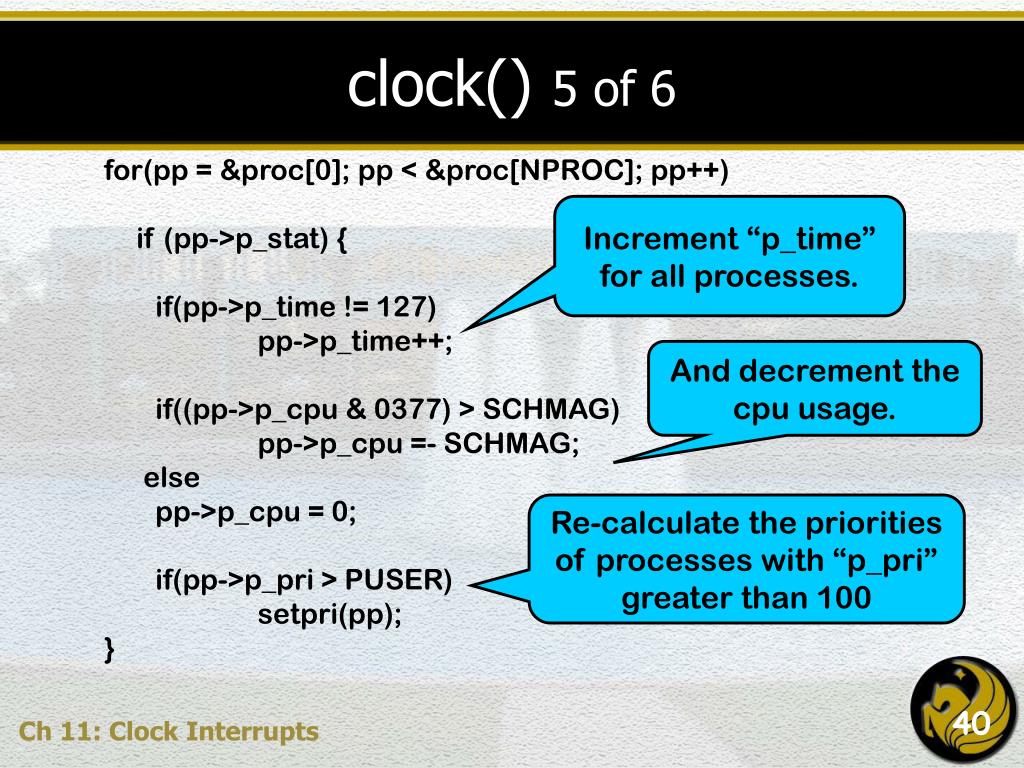 clock() 5 of 6

for(pp = &proc[0]; pp < &proc[NPROC]; pp++)

if (pp->p_stat) {

if(pp->p_time != 127)
pp->p_time++;

if((pp->p_cpu & 0377) > SCHMAG)
pp->p_cpu =- SCHMAG;
else
pp->p_cpu = 0;

if(pp->p_pri > PUSER)
setpri(pp);
}

Increment “p_time” for all processes.

And decrement the cpu usage.

Re-calculate the priorities of processes with “p_pri” greater than 100

Ch 11: Clock Interrupts

40